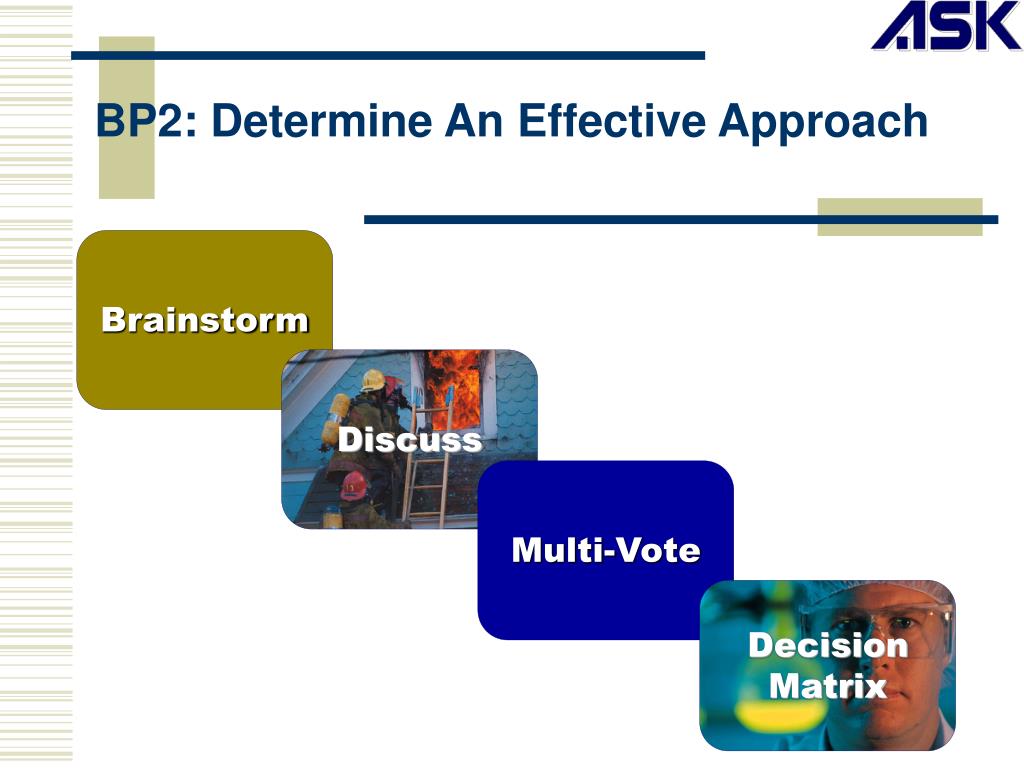 ASK

BP2: Determine An Effective Approach

Brainstorm

Discuss

Multi-Vote

Decision Matrix